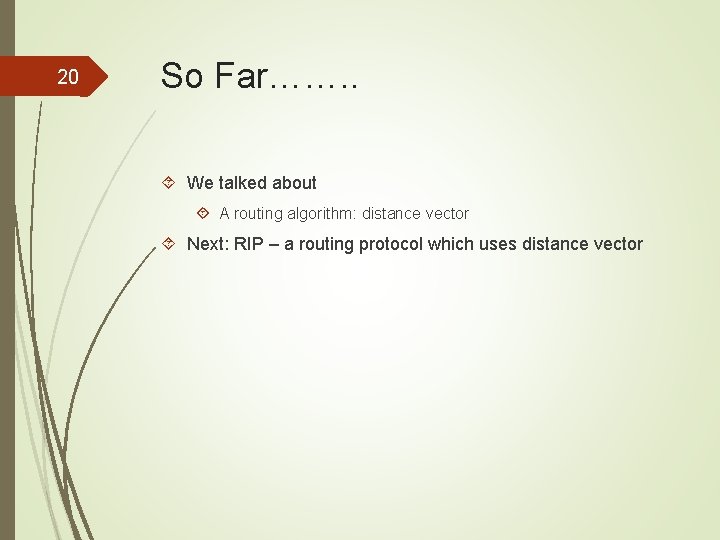 20

So Far……..

We talked about

A routing algorithm: distance vector

Next: RIP – a routing protocol which uses distance vector